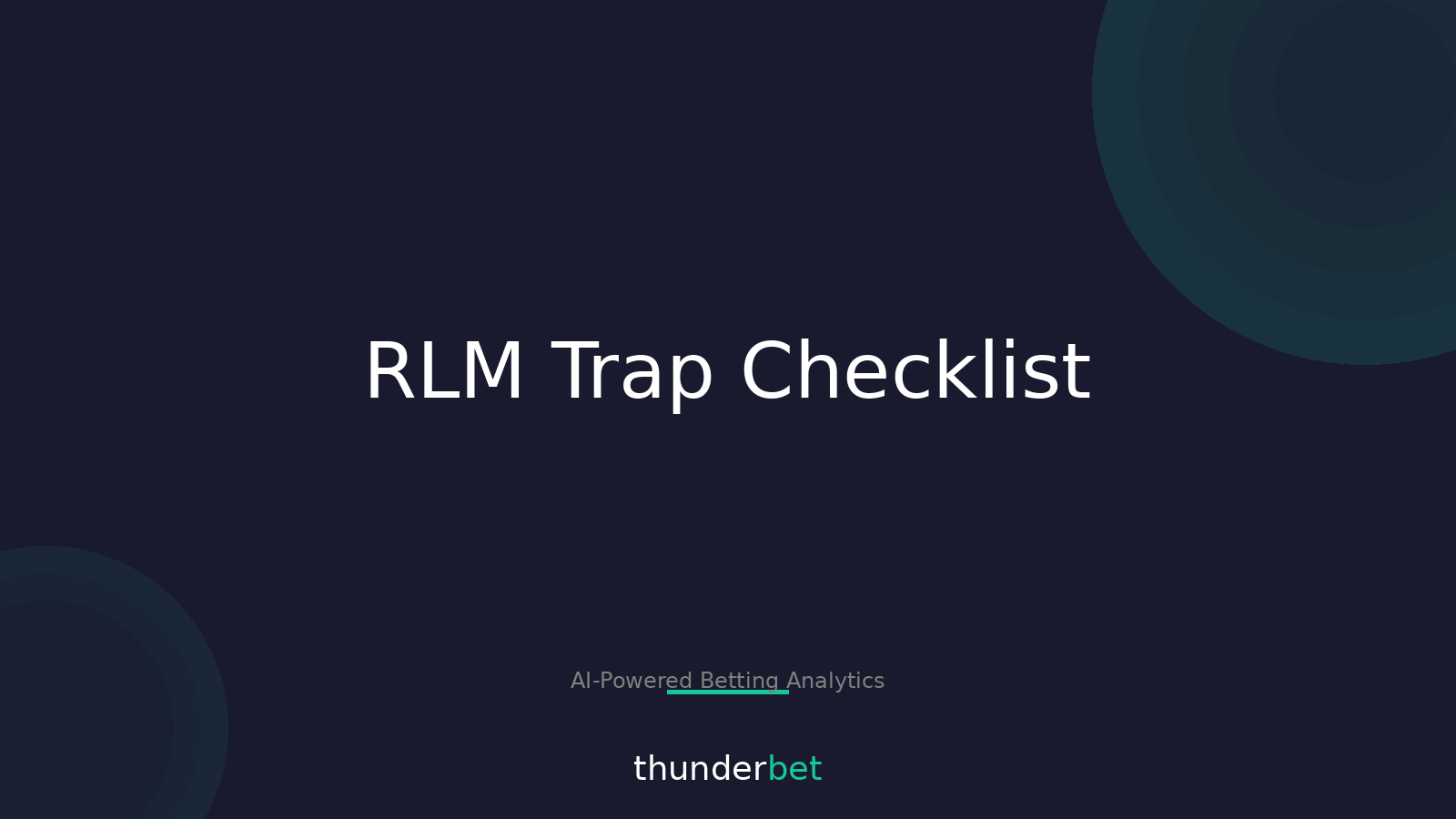 RLM Trap Checklist

AI-Powered Betting Analytics

thunderbet